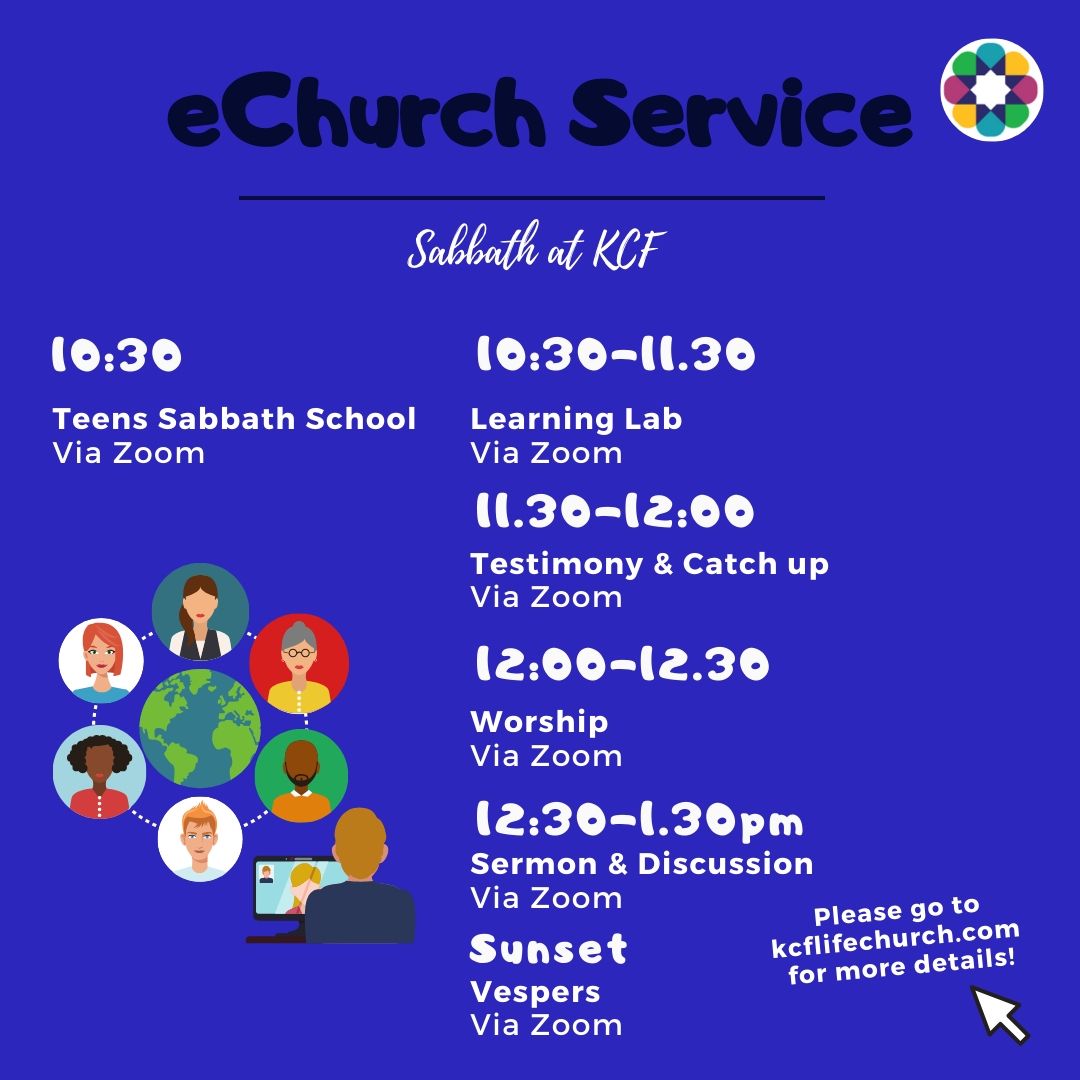 eChurch Service

Sabbath at KCF

10:30

Teens Sabbath School
Via Zoom

10:30-11.30

Learning Lab
Via Zoom

11.30-12:00

Testimony & Catch up
Via Zoom

12:00-12.30

Worship
Via Zoom

12:30-1.30pm

Sermon & Discussion
Via Zoom

Sunset

Vespers
Via Zoom

Please go to kcflifechurch.com for more details!